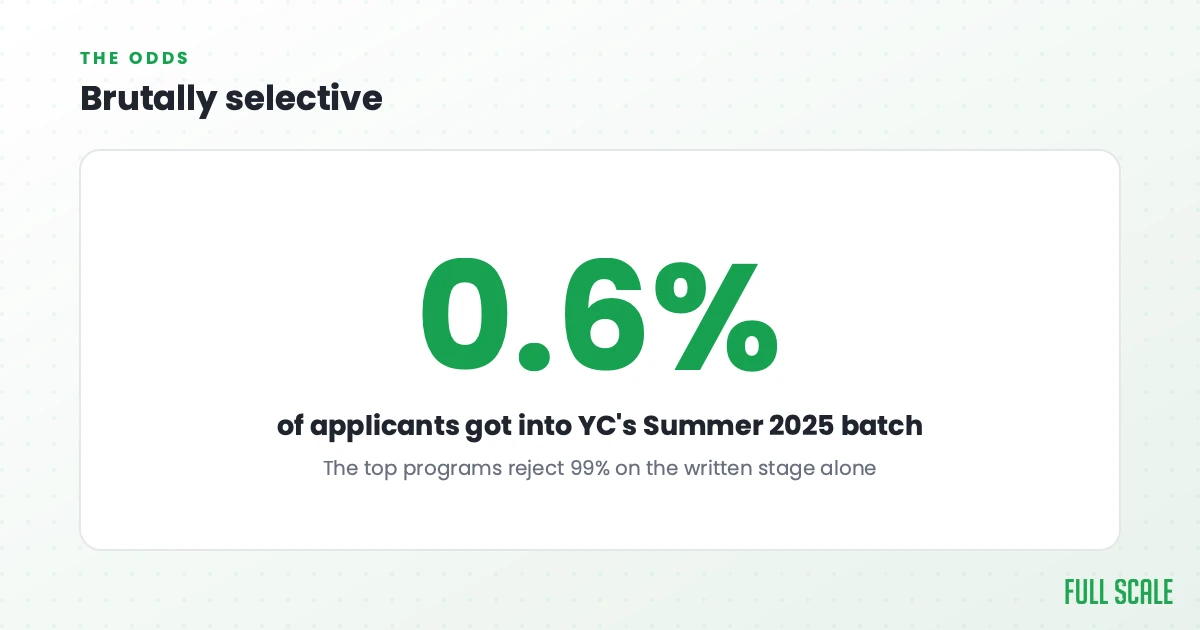 THE ODDS

Brutally selective

0.6%

of applicants got into YC's Summer 2025 batch

The top programs reject 99% on the written stage alone

FULL SCALE